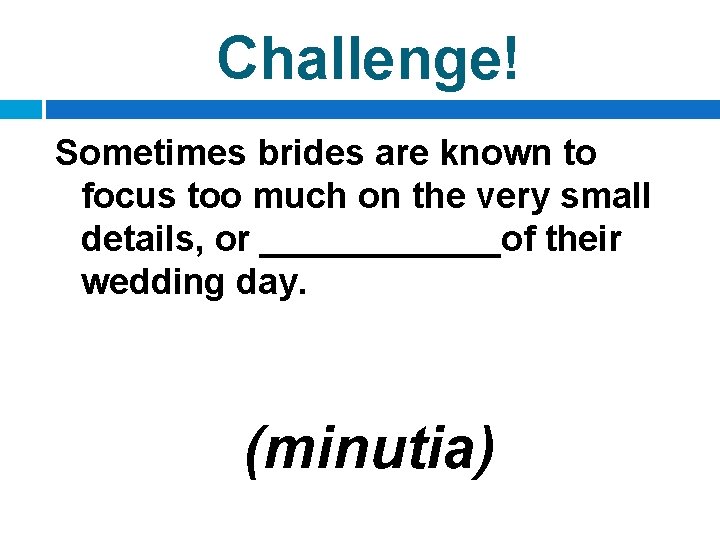 Challenge!

Sometimes brides are known to focus too much on the very small details, or ____________of their wedding day.

(minutia)